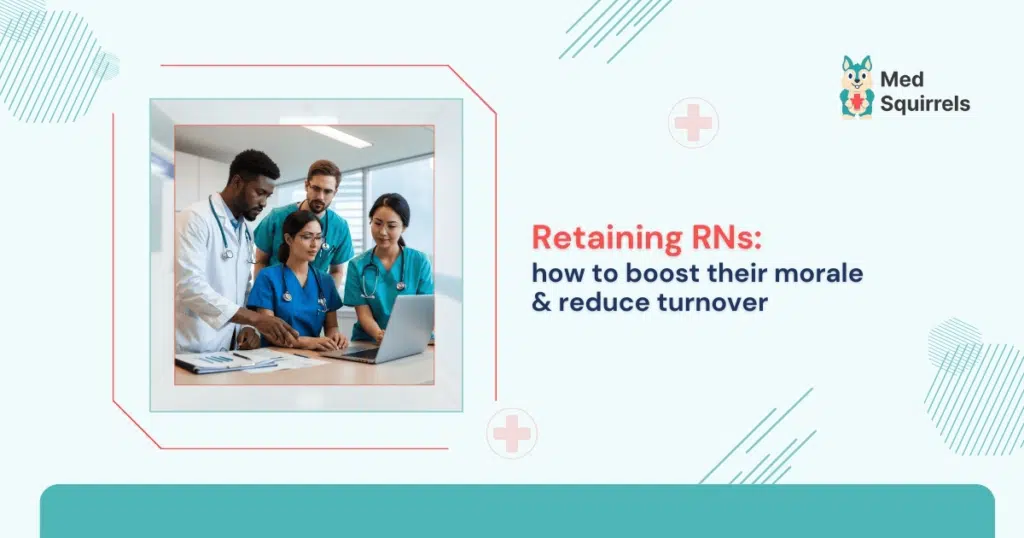 Med Squirrels

Retaining RNs:
how to boost their morale & reduce turnover